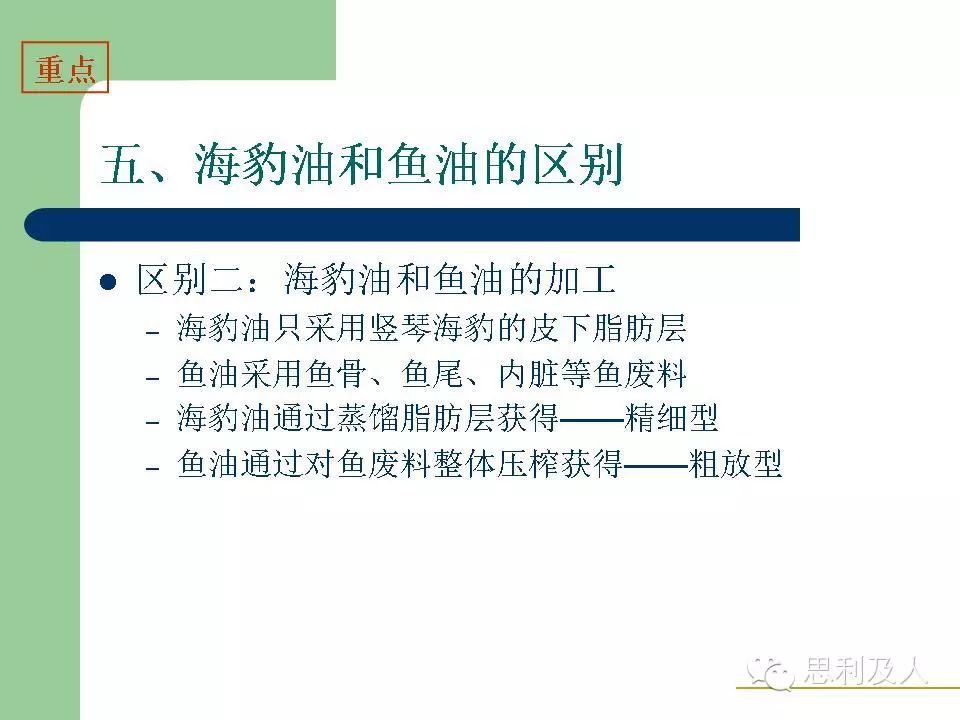 重点

五、海豹油和鱼油的区别

● 区别二：海豹油和鱼油的加工
– 海豹油只采用竖琴海豹的皮下脂肪层
– 鱼油采用鱼骨、鱼尾、内脏等鱼废料
– 海豹油通过蒸馏脂肪层获得——精细型
– 鱼油通过对鱼废料整体压榨获得——粗放型

思利及人